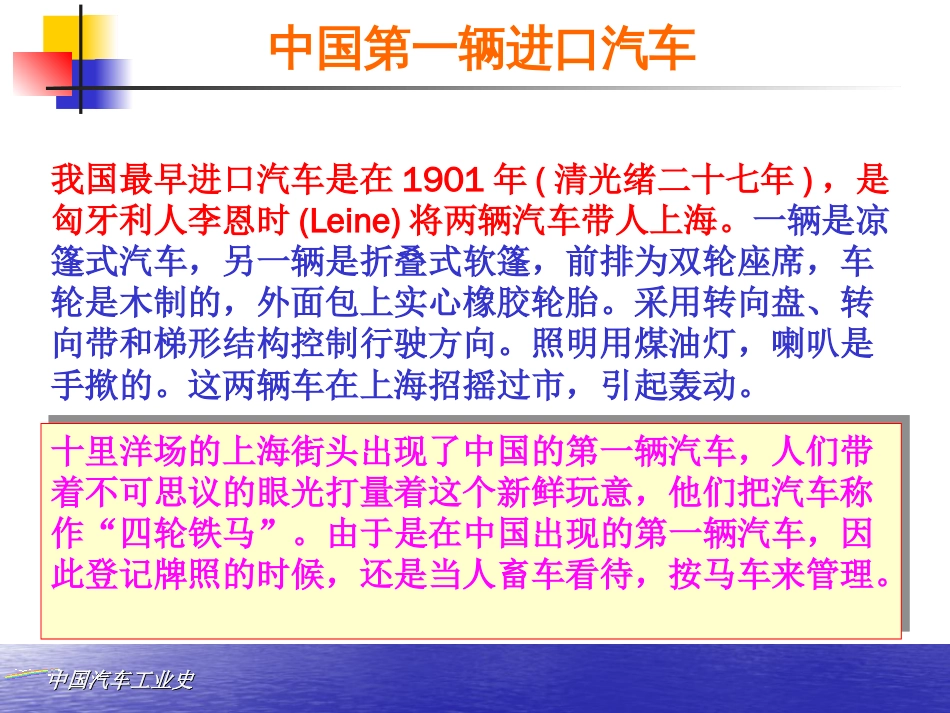 中国第一辆进口汽车

我国最早进口汽车是在 1901 年 ( 清光绪二十七年 ) ，是匈牙利人李恩时 (Leine) 将两辆汽车带人上海。一辆是凉篷式汽车，另一辆是折叠式软篷，前排为双轮座席，车轮是木制的，外面包上实心橡胶轮胎。采用转向盘、转向带和梯形结构控制行驶方向。照明用煤油灯，喇叭是手揿的。这两辆车在上海招摇过市，引起轰动。

十里洋场的上海街头出现了中国的第一辆汽车，人们带着不可思议的眼光打量着这个新鲜玩意，他们把汽车称作“四轮铁马”。由于是在中国出现的第一辆汽车，因此登记牌照的时候，还是当人畜车看待，按马车来管理。

中国汽车工业史